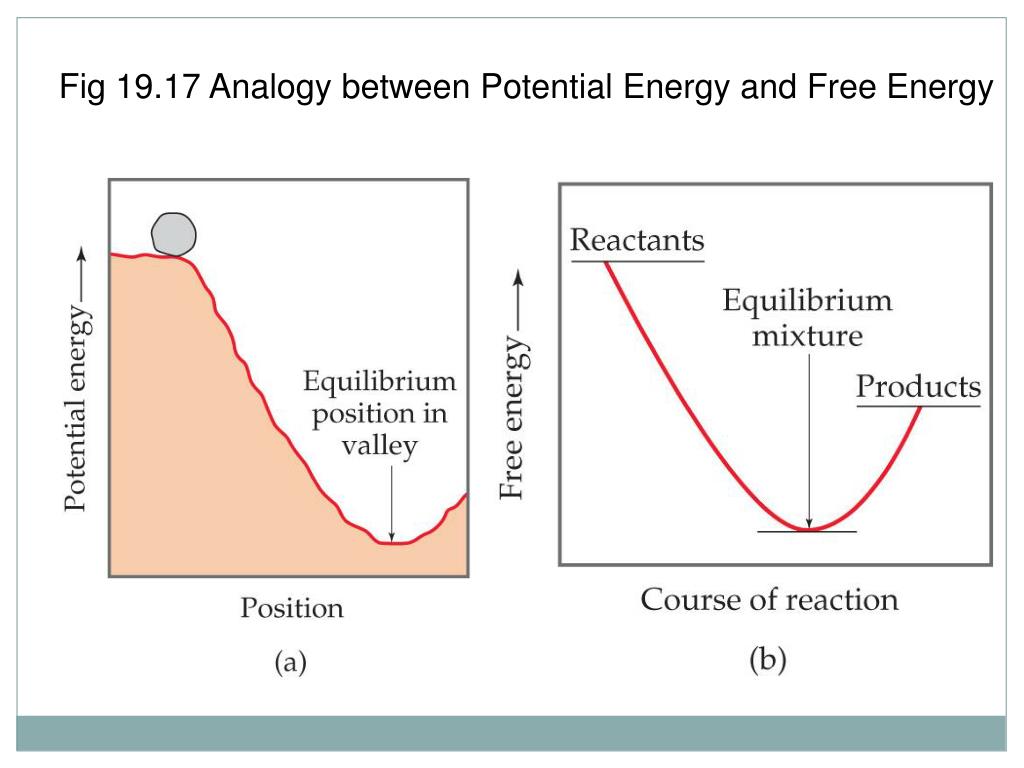 Fig 19.17 Analogy between Potential Energy and Free Energy

Potential energy ⟶

Equilibrium position in valley

Position

(a)

Free energy ⟶

Reactants

Equilibrium mixture

Products

Course of reaction

(b)